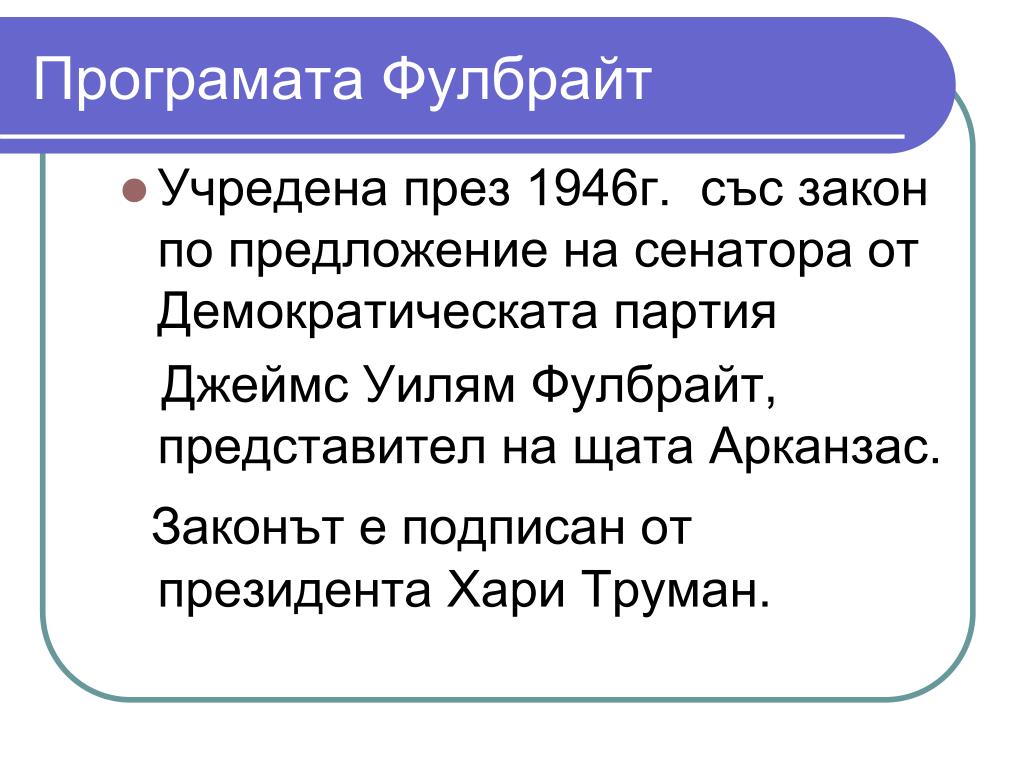 Програмата Фулбрайт

Учредена през 1946г. със закон по предложение на сенатора от Демократическата партия

Джеймс Уилям Фулбрайт, представител на щата Арканзас.

Законът е подписан от президента Хари Труман.